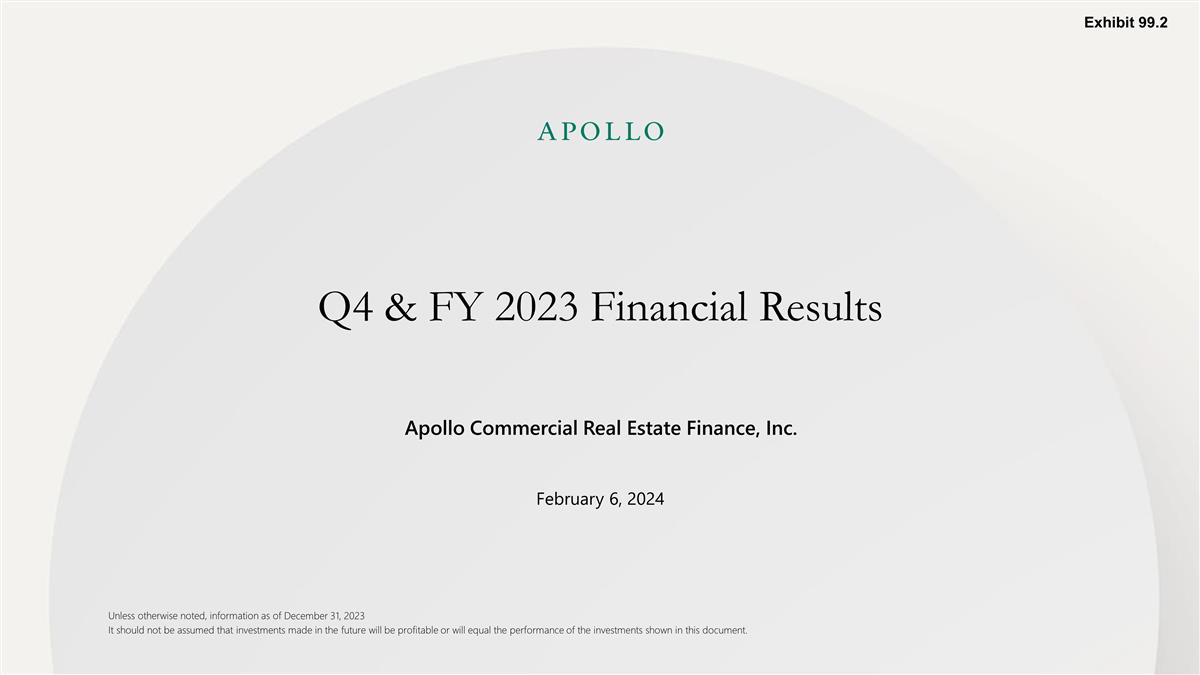 Exhibit 99.2

APOLLO

Q4 & FY 2023 Financial Results

Apollo Commercial Real Estate Finance, Inc.

February 6, 2024

Unless otherwise noted, information as of December 31, 2023
It should not be assumed that investments made in the future will be profitable or will equal the performance of the investments shown in this document.